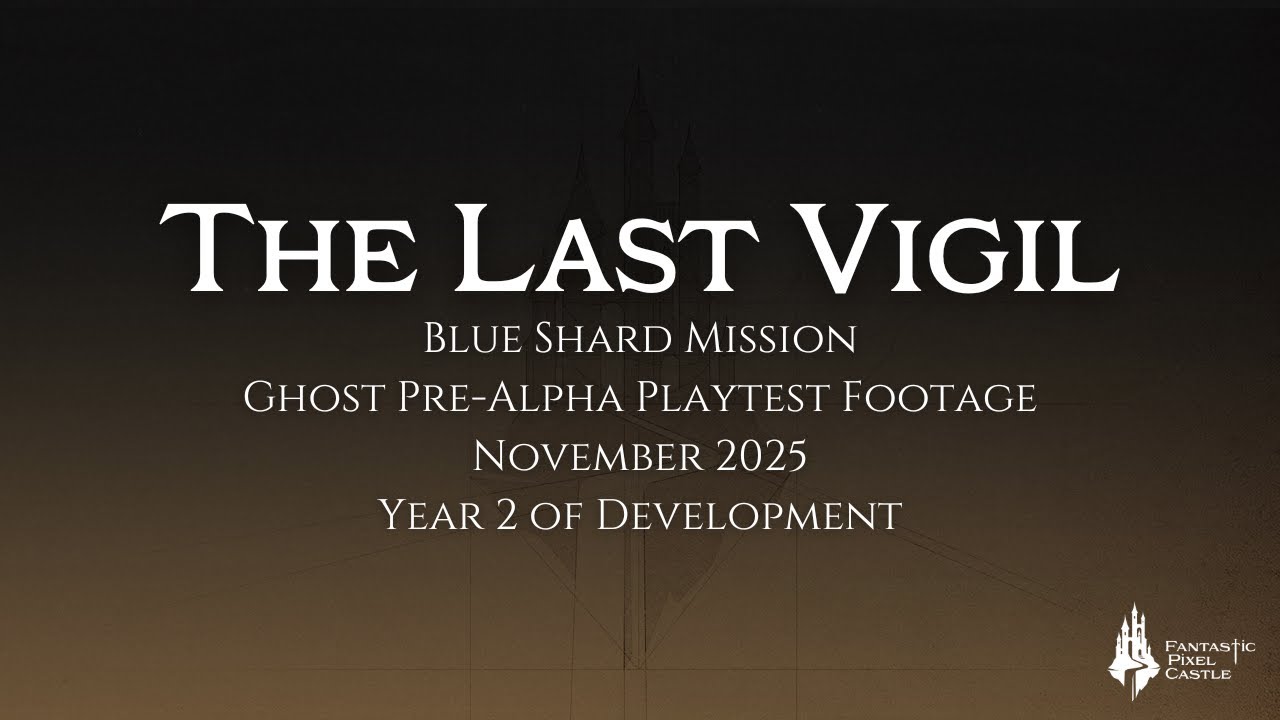 The Last Vigil

Blue Shard Mission
Ghost Pre-Alpha Playtest Footage
November 2025
Year 2 of Development

Fantastic Pixel Castle